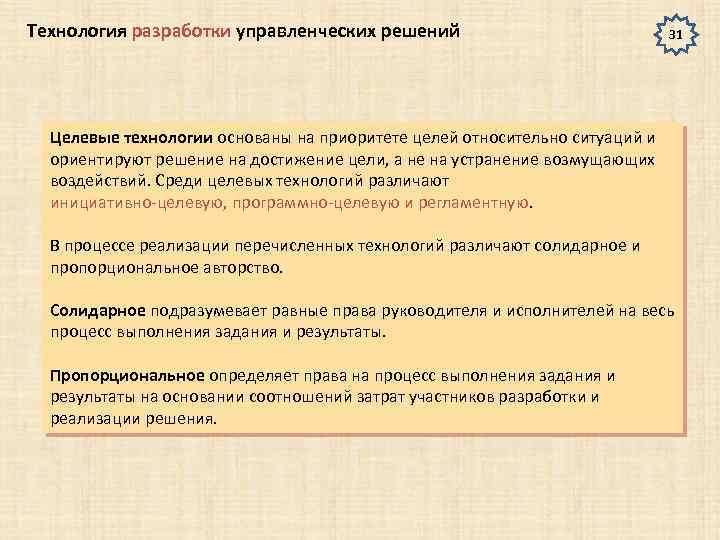 Технология разработки управленческих решений

31

Целевые технологии основаны на приоритете целей относительно ситуаций и ориентируют решение на достижение цели, а не на устранение возмущающих воздействий. Среди целевых технологий различают инициативно-целевую, программно-целевую и регламентную.

В процессе реализации перечисленных технологий различают солидарное и пропорциональное авторство.

Солидарное подразумевает равные права руководителя и исполнителей на весь процесс выполнения задания и результаты.

Пропорциональное определяет права на процесс выполнения задания и результаты на основании соотношений затрат участников разработки и реализации решения.